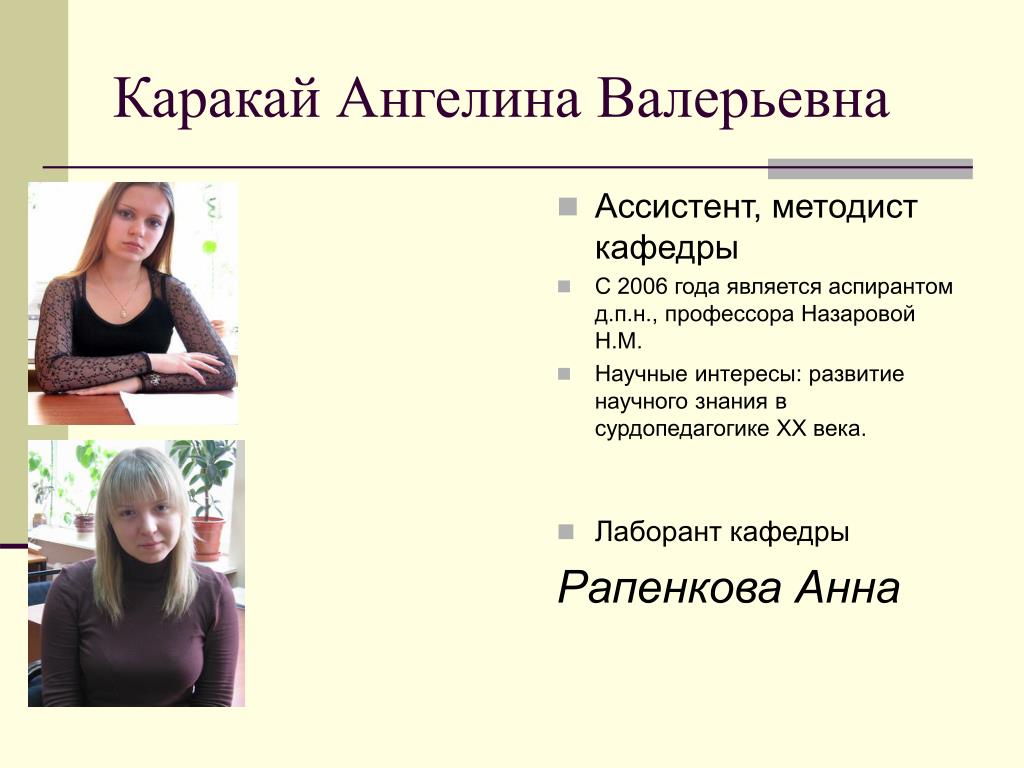 Каракай Ангелина Валерьевна

Ассистент, методист кафедры

С 2006 года является аспирантом д.п.н., профессора Назаровой Н.М.

Научные интересы: развитие научного знания в сурдопедагогике XX века.

Лаборант кафедры

Рапенкова Анна